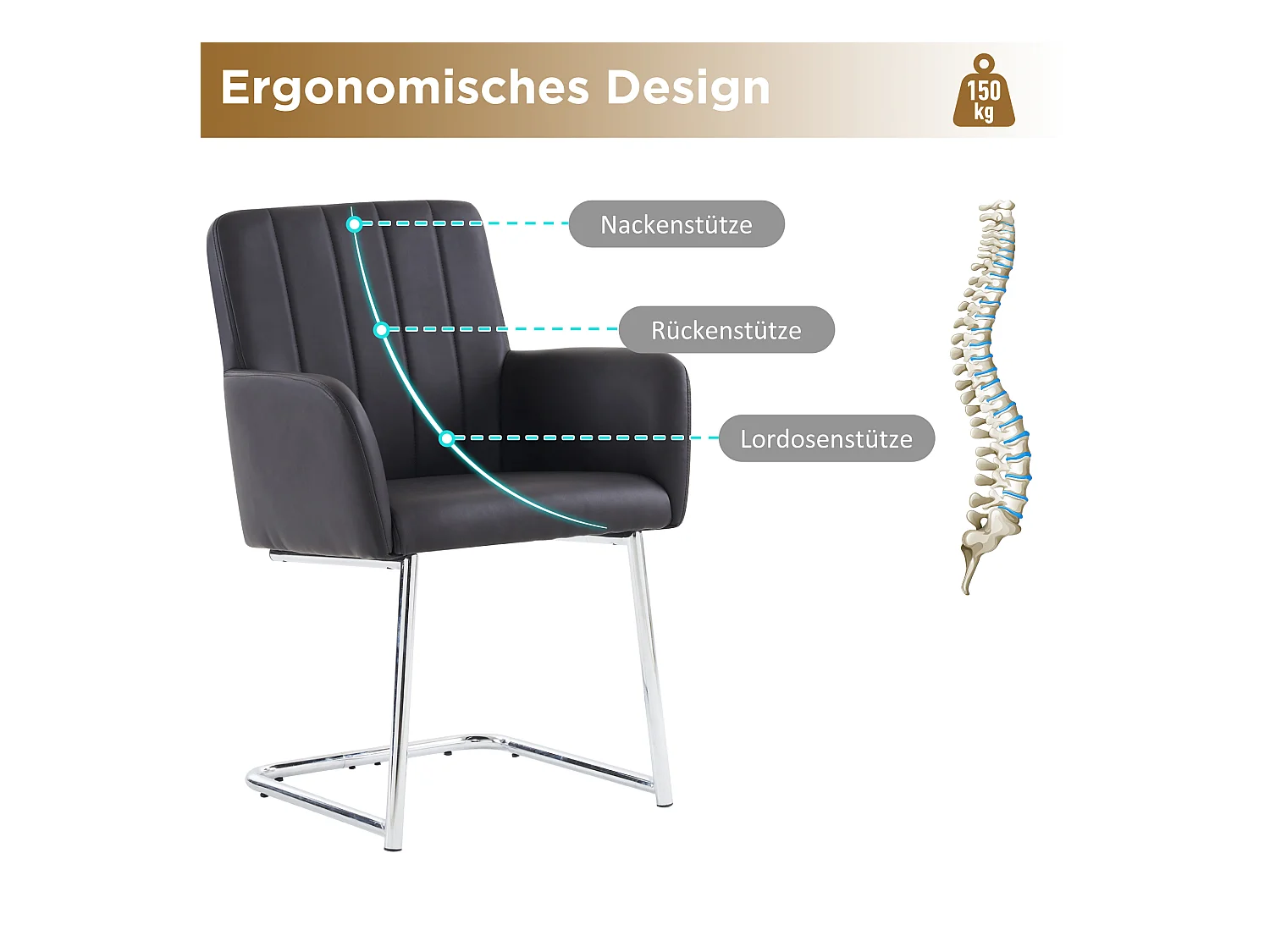 Ergonomisches Design

150 kg

Nackenstütze

Rückenstütze

Lordosenstütze